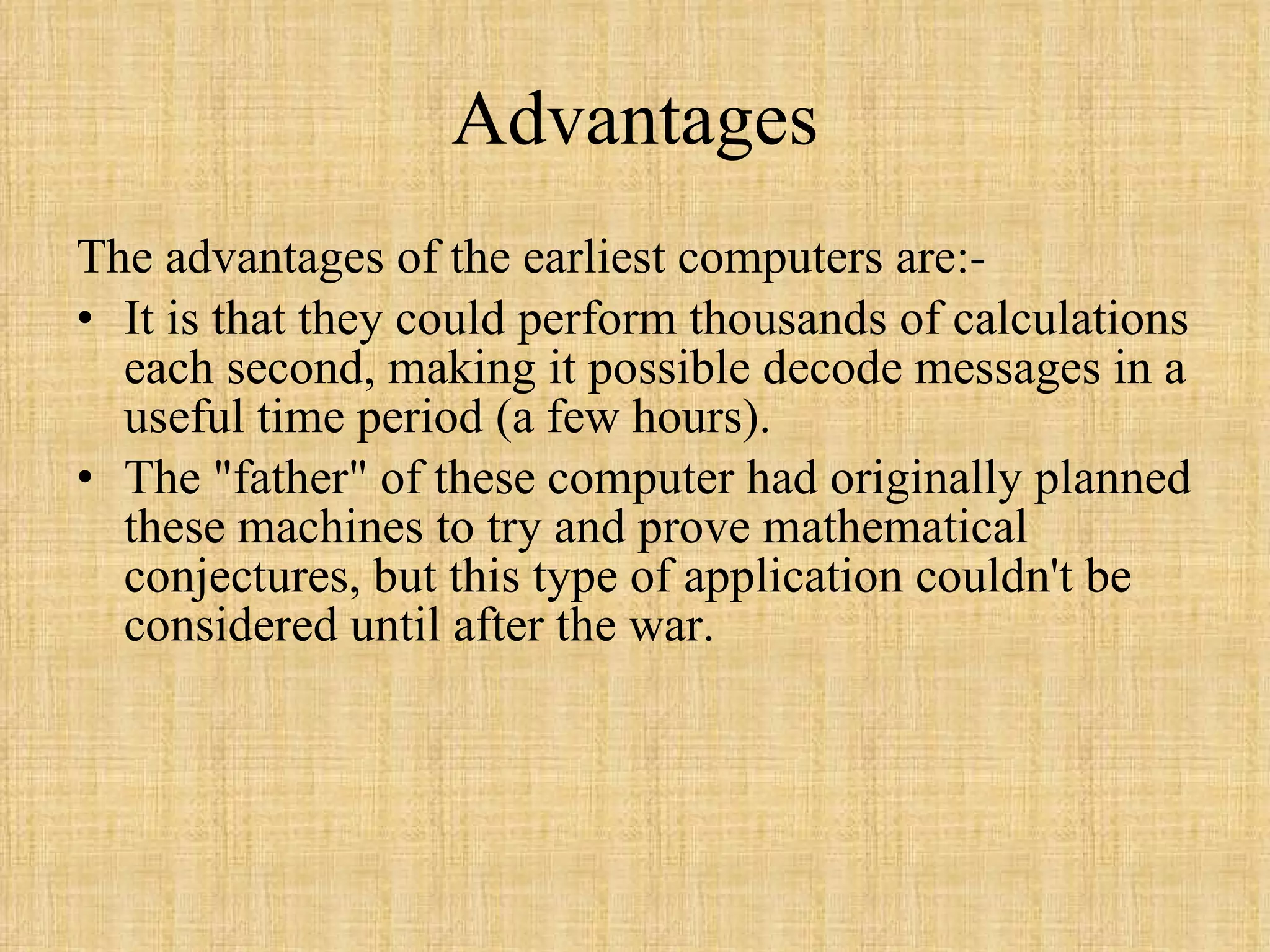 Advantages

The advantages of the earliest computers are:-

• It is that they could perform thousands of calculations each second, making it possible decode messages in a useful time period (a few hours).

• The "father" of these computer had originally planned these machines to try and prove mathematical conjectures, but this type of application couldn't be considered until after the war.